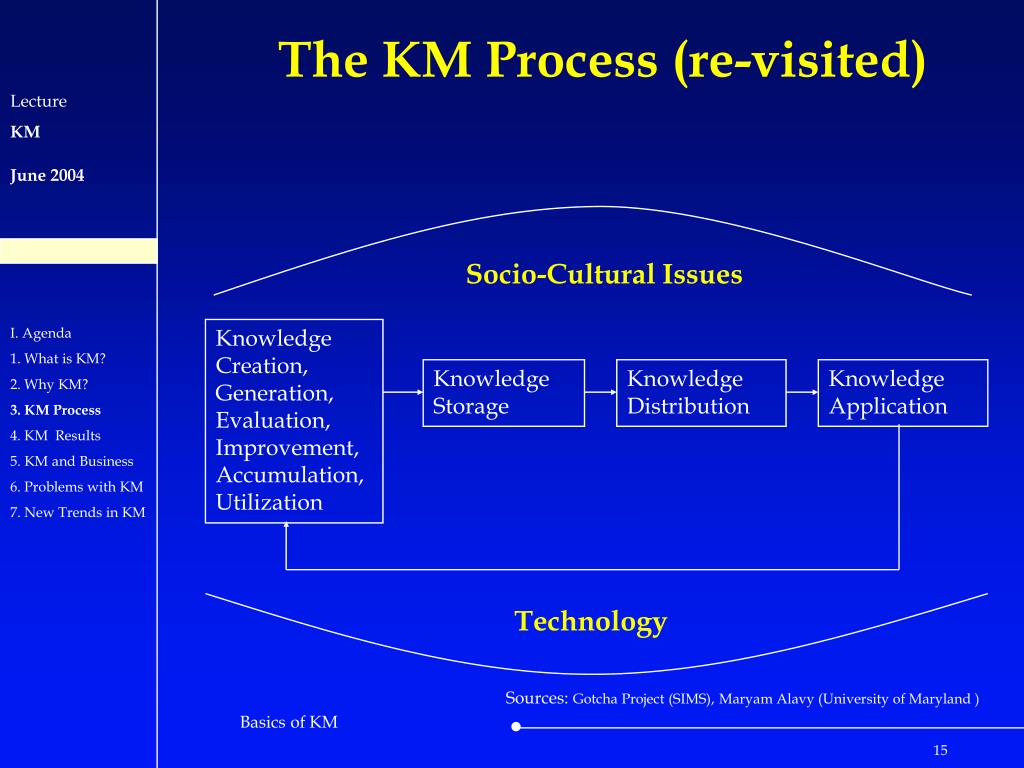 Lecture
KM

June 2004

I. Agenda
1. What is KM?
2. Why KM?
3. KM Process
4. KM Results
5. KM and Business
6. Problems with KM
7. New Trends in KM

The KM Process (re-visited)

Socio-Cultural Issues

Knowledge Creation, Generation, Evaluation, Improvement, Accumulation, Utilization

Knowledge Storage

Knowledge Distribution

Knowledge Application

Technology

Sources: Gotcha Project (SIMS), Maryam Alavy (University of Maryland )

Basics of KM

15